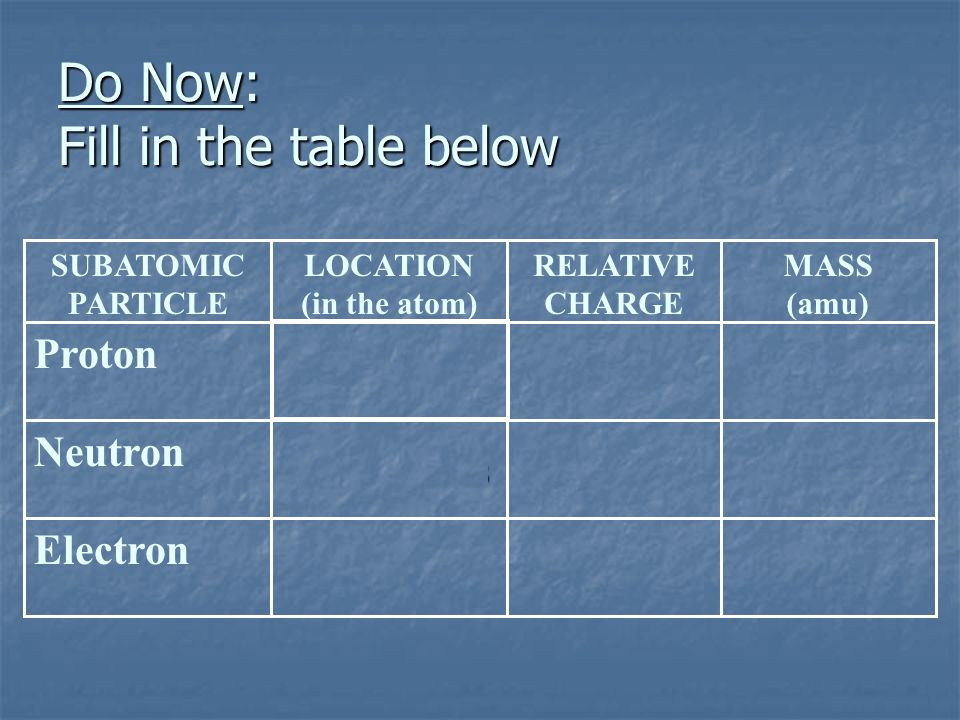 Do Now:
Fill in the table below

| SUBATOMIC PARTICLE | LOCATION (in the atom) | RELATIVE CHARGE | MASS (amu) |
|---|---|---|---|
| Proton | | | |
| Neutron | | | |
| Electron | | | |